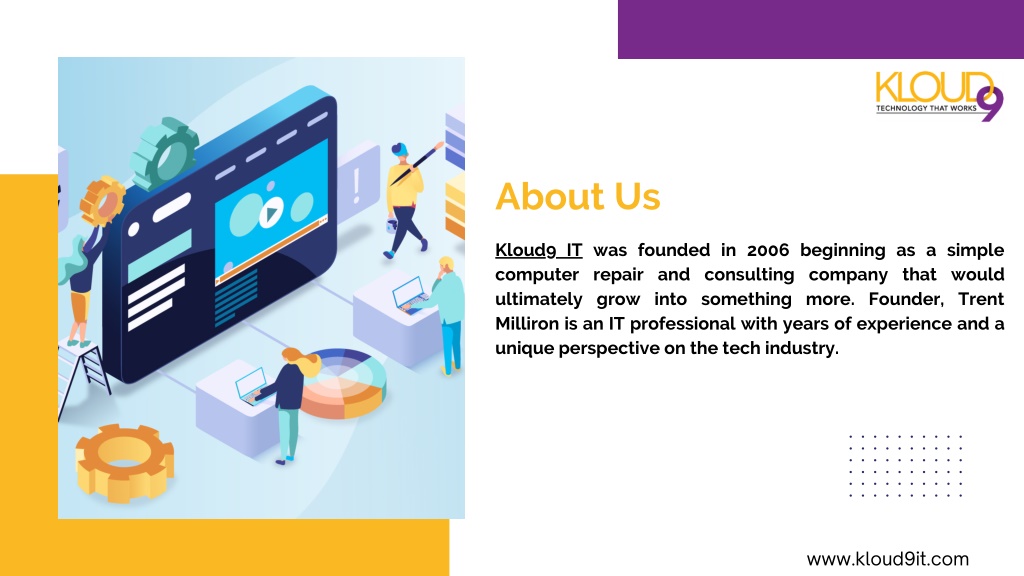 KLOUD9
TECHNOLOGY THAT WORKS

About Us

Kloud9 IT was founded in 2006 beginning as a simple computer repair and consulting company that would ultimately grow into something more. Founder, Trent Milliron is an IT professional with years of experience and a unique perspective on the tech industry.

www.kloud9it.com